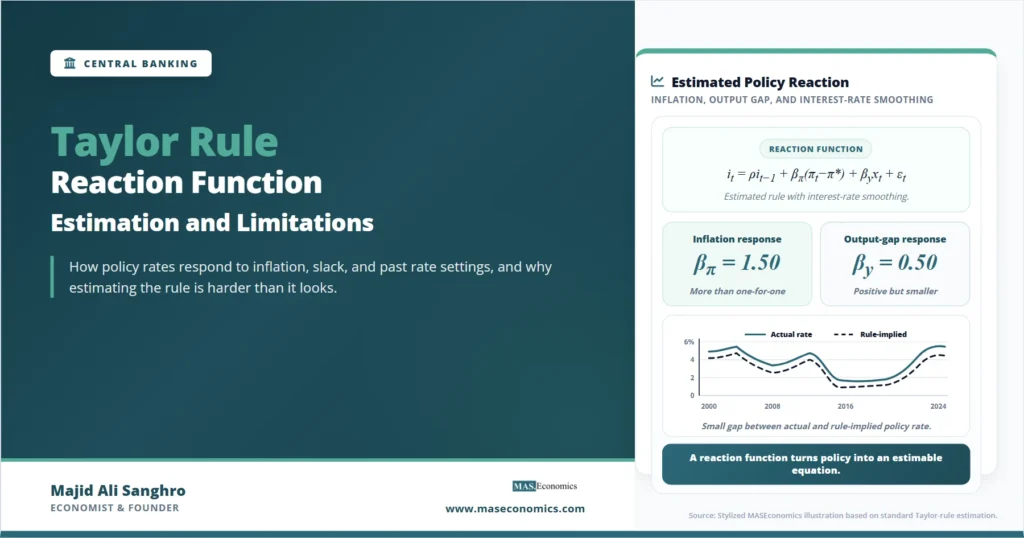 CENTRAL BANKING

Taylor Rule
Reaction Function
Estimation and Limitations

How policy rates respond to inflation, slack, and past rate settings, and why estimating the rule is harder than it looks.

Majid Ali Sanghro
ECONOMIST & FOUNDER

MASEconomics
www.maseconomics.com

Estimated Policy Reaction
INFLATION, OUTPUT GAP, AND INTEREST-RATE SMOOTHING

REACTION FUNCTION
$i_t = \rho i_{t-1} + \beta_\pi(\pi_t - \pi^*) + \beta_y x_t + \varepsilon_t$
Estimated rule with interest-rate smoothing.

Inflation response
$\beta_\pi = 1.50$
More than one-for-one

Output-gap response
$\beta_y = 0.50$
Positive but smaller

Actual rate
Rule-implied
6%
4
2
0
2000
2008
2016
2024
Small gap between actual and rule-implied policy rate.

A reaction function turns policy into an estimable equation.

Source: Stylized MASEconomics illustration based on standard Taylor-rule estimation.